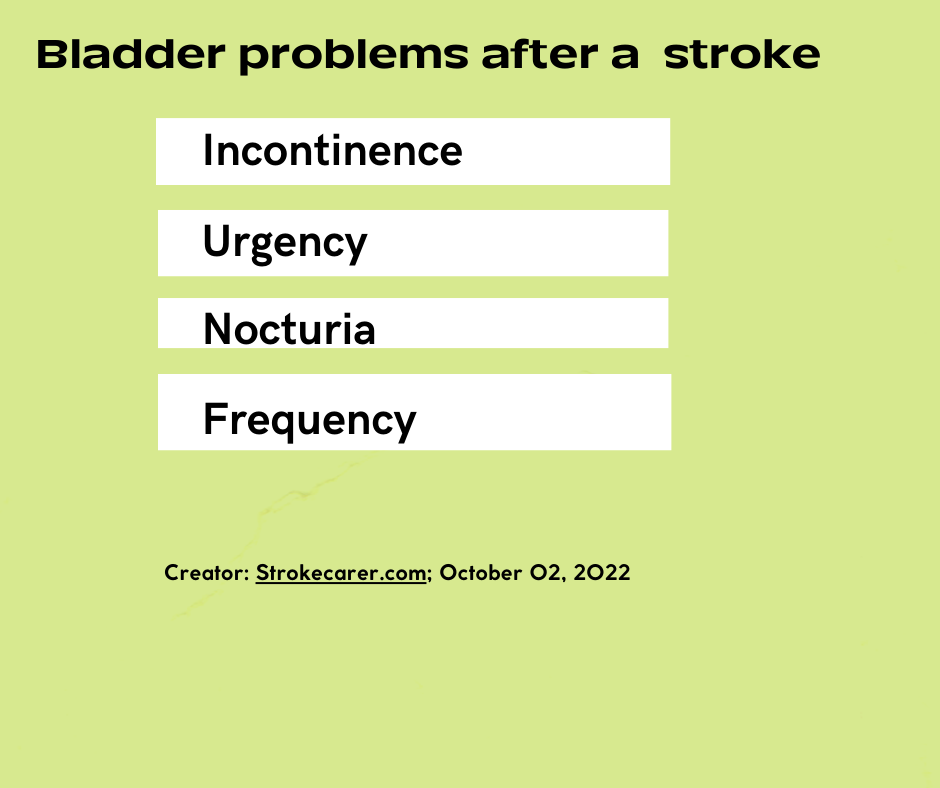 Bladder problems after a stroke

Incontinence

Urgency

Nocturia

Frequency

Creator: Strokecarer.com; October 02, 2022